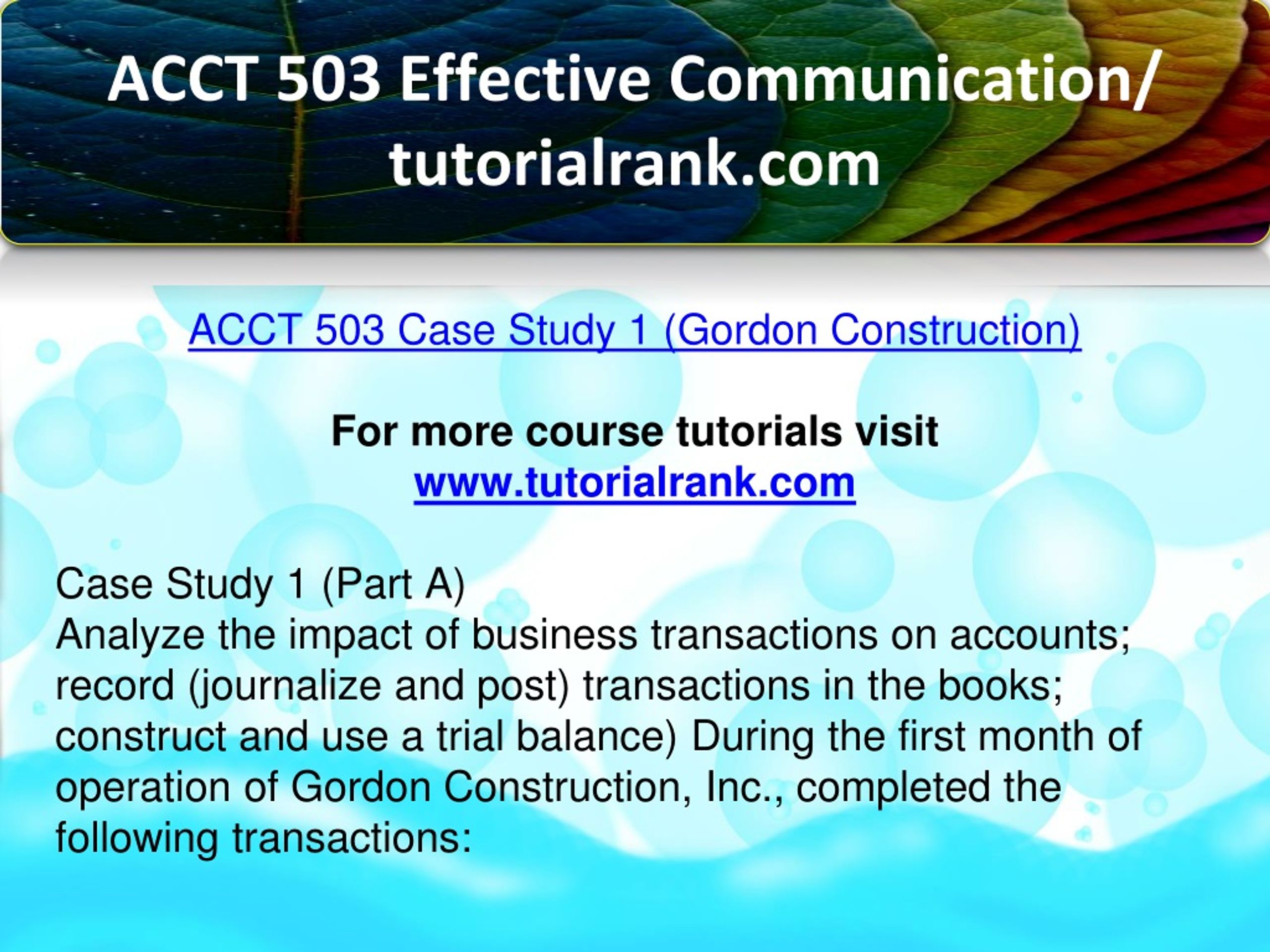 ACCT 503 Effective Communication/ tutorialrank.com

ACCT 503 Case Study 1 (Gordon Construction)

For more course tutorials visit
www.tutorialrank.com

Case Study 1 (Part A)
Analyze the impact of business transactions on accounts; record (journalize and post) transactions in the books; construct and use a trial balance) During the first month of operation of Gordon Construction, Inc., completed the following transactions: